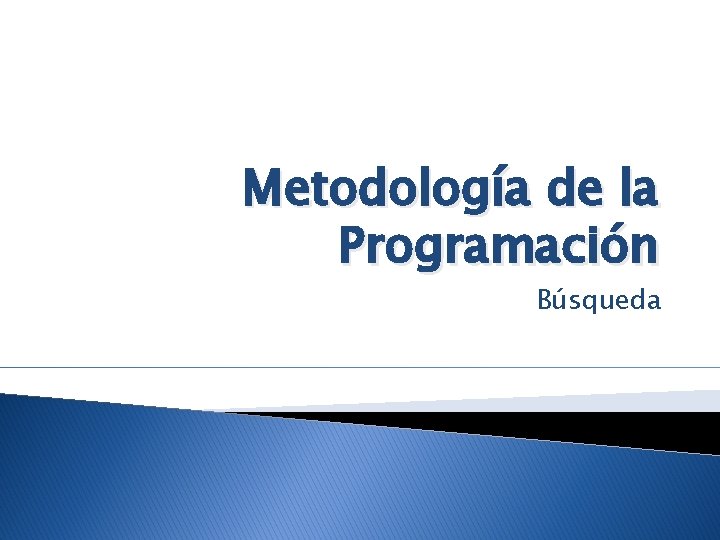 Metodología de la Programación

Búsqueda